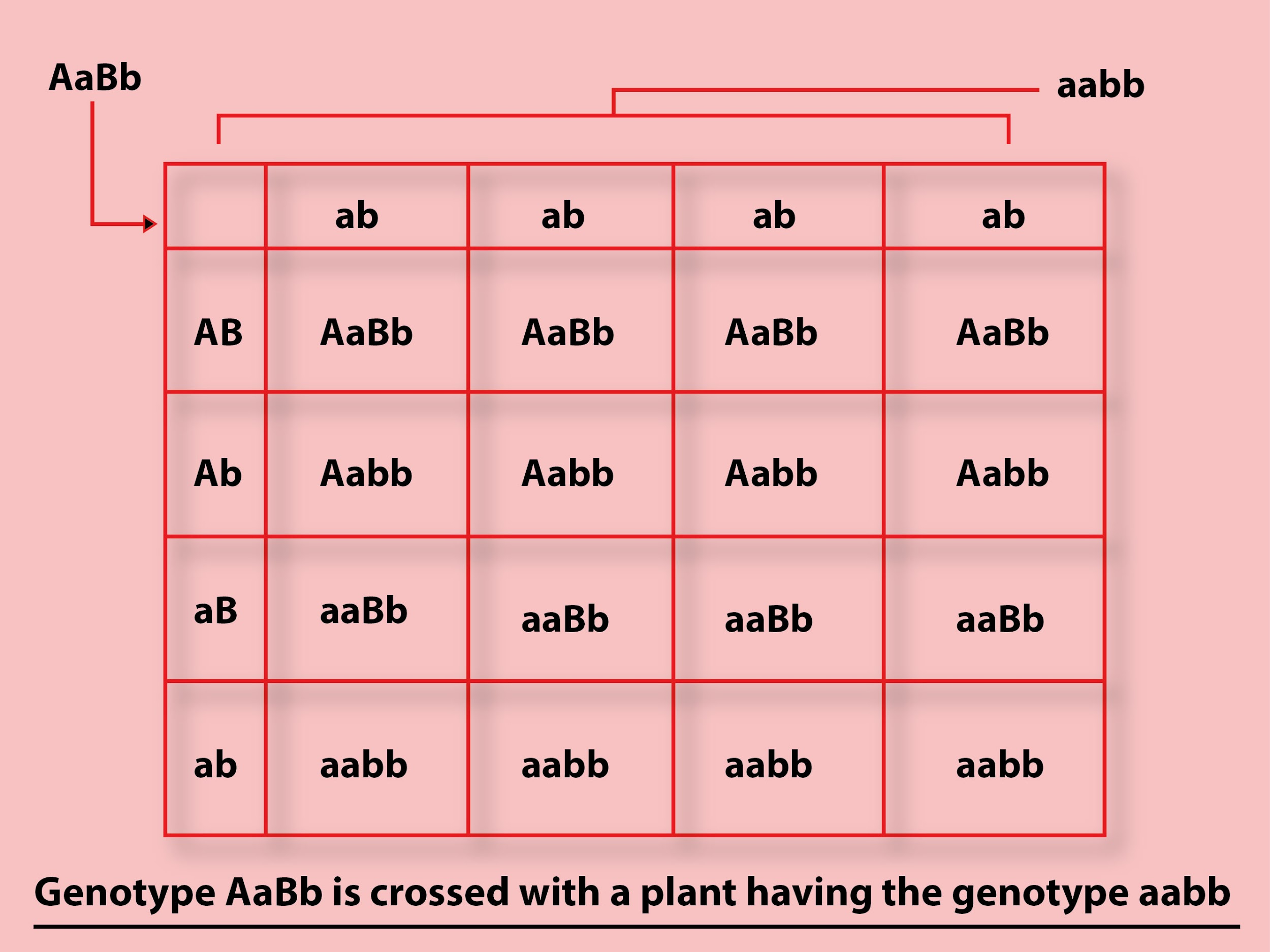 AaBb

aabb

| | ab | ab | ab | ab |
|---|---|---|---|---|
| AB | AaBb | AaBb | AaBb | AaBb |
| Ab | Aabb | Aabb | Aabb | Aabb |
| aB | aaBb | aaBb | aaBb | aaBb |
| ab | aabb | aabb | aabb | aabb |

Genotype AaBb is crossed with a plant having the genotype aabb